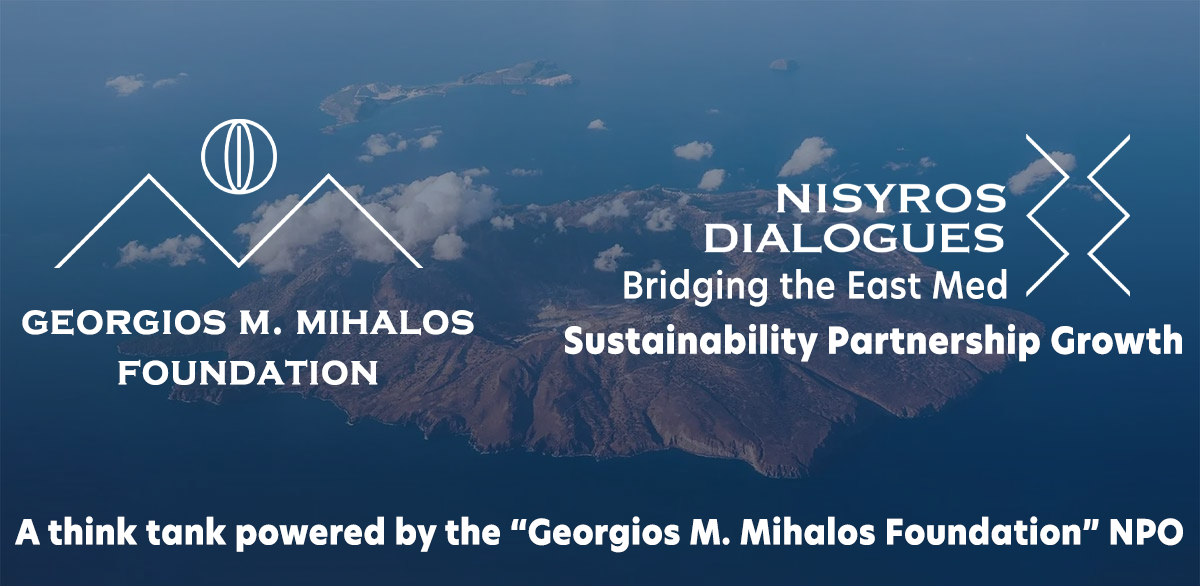 GEORGIOS M. MIHALOS FOUNDATION

NISYROS DIALOGUES
Bridging the East Med
Sustainability Partnership Growth

A think tank powered by the “Georgios M. Mihalos Foundation” NPO